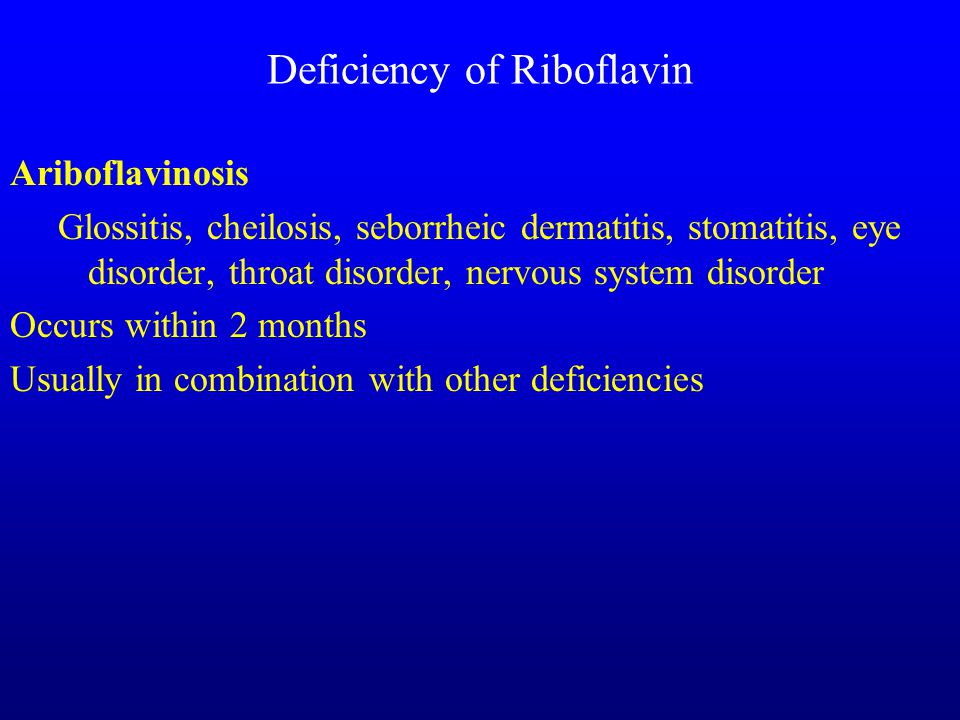 Deficiency of Riboflavin

Ariboflavinosis

Glossitis, cheilosis, seborrheic dermatitis, stomatitis, eye disorder, throat disorder, nervous system disorder

Occurs within 2 months

Usually in combination with other deficiencies